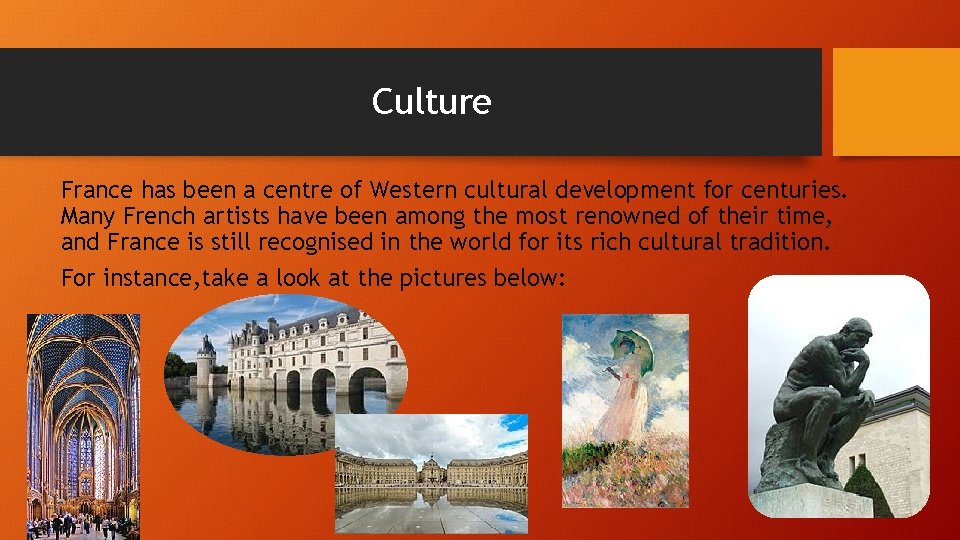 Culture

France has been a centre of Western cultural development for centuries. Many French artists have been among the most renowned of their time, and France is still recognised in the world for its rich cultural tradition.

For instance,take a look at the pictures below: